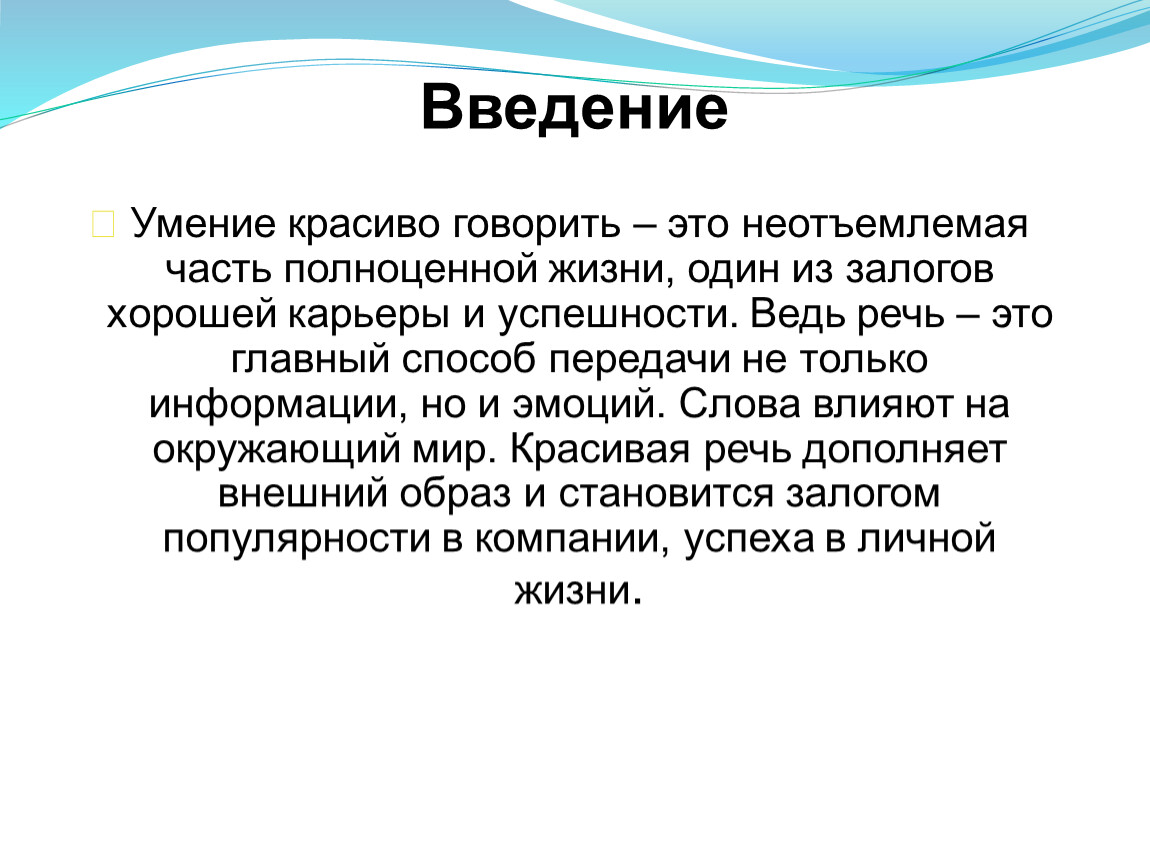 Введение

Умение красиво говорить – это неотъемлемая часть полноценной жизни, один из залогов хорошей карьеры и успешности. Ведь речь – это главный способ передачи не только информации, но и эмоций. Слова влияют на окружающий мир. Красивая речь дополняет внешний образ и становится залогом популярности в компании, успеха в личной жизни.